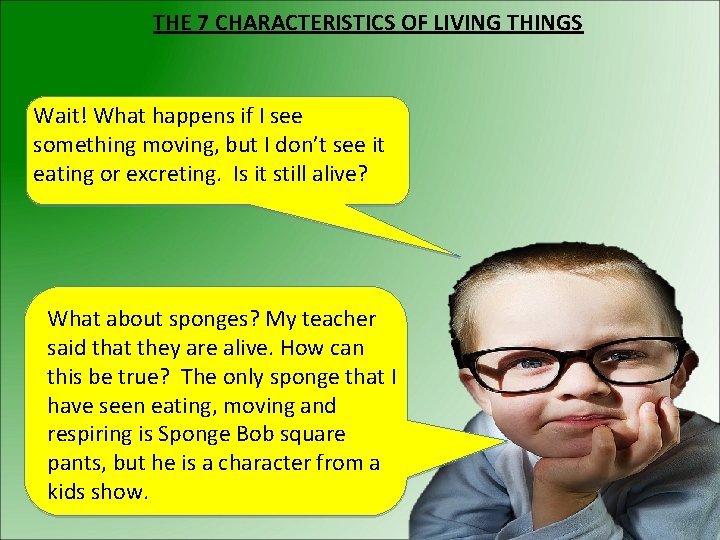 THE 7 CHARACTERISTICS OF LIVING THINGS

Wait! What happens if I see something moving, but I don't see it eating or excreting. Is it still alive?

What about sponges? My teacher said that they are alive. How can this be true? The only sponge that I have seen eating, moving and respiring is Sponge Bob square pants, but he is a character from a kids show.